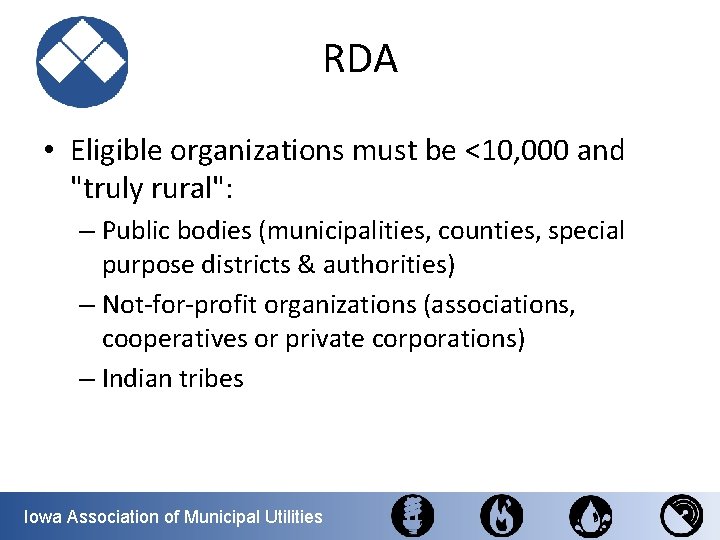 RDA

• Eligible organizations must be <10,000 and "truly rural":
– Public bodies (municipalities, counties, special purpose districts & authorities)
– Not-for-profit organizations (associations, cooperatives or private corporations)
– Indian tribes

Iowa Association of Municipal Utilities